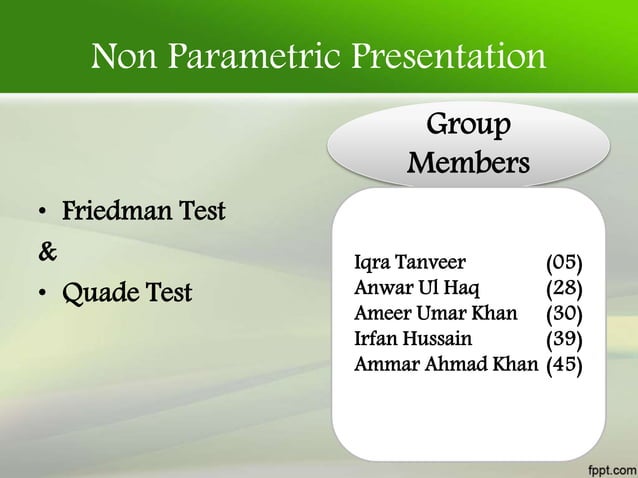 Non Parametric Presentation

• Friedman Test
&
• Quade Test

Group Members

Iqra Tanveer (05)
Anwar Ul Haq (28)
Ameer Umar Khan (30)
Irfan Hussain (39)
Ammar Ahmad Khan (45)

fppt.com